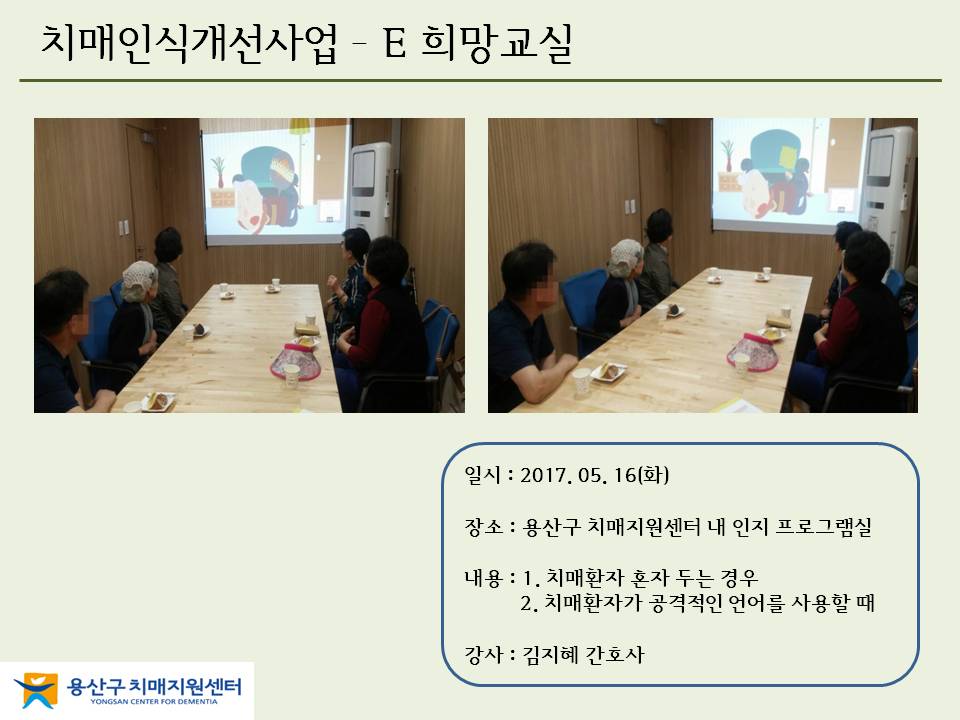 치매인식개선사업 - E 희망교실

일시 : 2017. 05. 16(화)

장소 : 용산구 치매지원센터 내 인지 프로그램실

내용 : 1. 치매환자 혼자 두는 경우
2. 치매환자가 공격적인 언어를 사용할 때

강사 : 김지혜 간호사

용산구 치매지원센터
YONGSAN CENTER FOR DEMENTIA